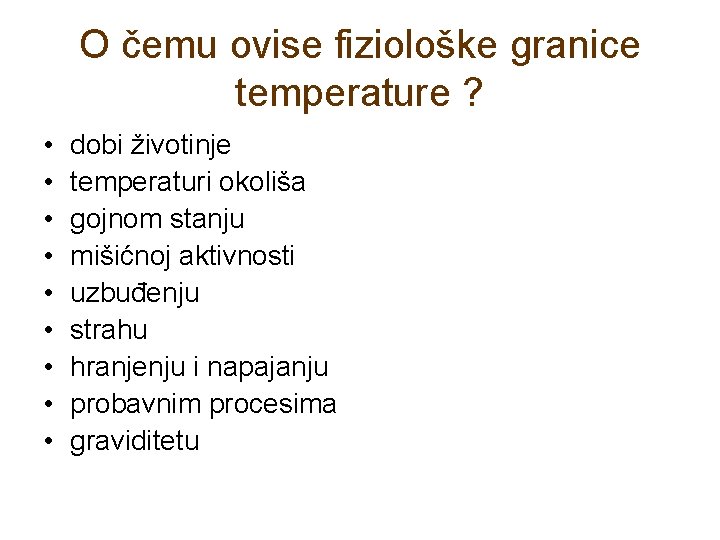 O čemu ovise fiziološke granice temperature ?

• dobi životinje
• temperaturi okoliša
• gojnom stanju
• mišićnoj aktivnosti
• uzbuđenju
• strahu
• hranjenju i napajanju
• probavnim procesima
• graviditetu